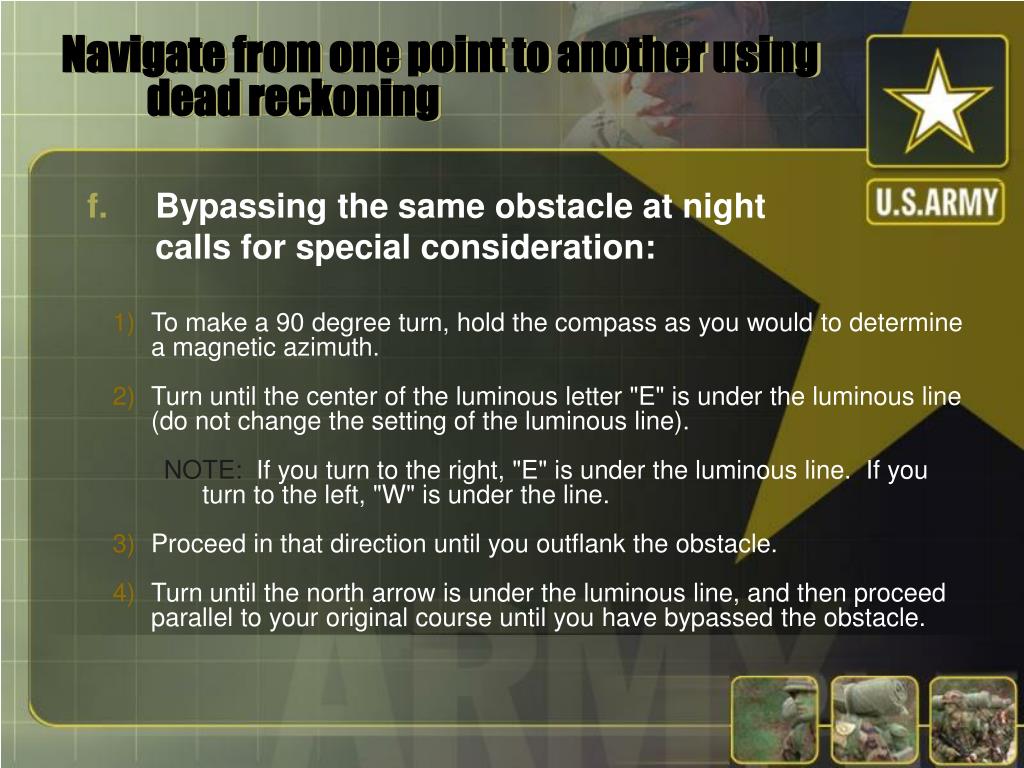 Navigate from one point to another using dead reckoning

U.S.ARMY

f. Bypassing the same obstacle at night calls for special consideration:

1) To make a 90 degree turn, hold the compass as you would to determine a magnetic azimuth.

2) Turn until the center of the luminous letter "E" is under the luminous line (do not change the setting of the luminous line).

NOTE: If you turn to the right, "E" is under the luminous line. If you turn to the left, "W" is under the line.

3) Proceed in that direction until you outflank the obstacle.

4) Turn until the north arrow is under the luminous line, and then proceed parallel to your original course until you have bypassed the obstacle.

ARMY